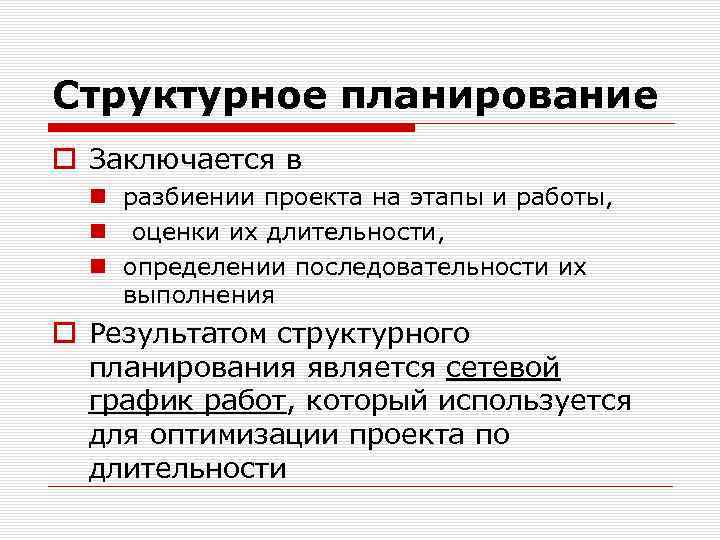 Структурное планирование

Заключается в

разбиении проекта на этапы и работы,

оценки их длительности,

определении последовательности их выполнения

Результатом структурного планирования является сетевой график работ, который используется для оптимизации проекта по длительности